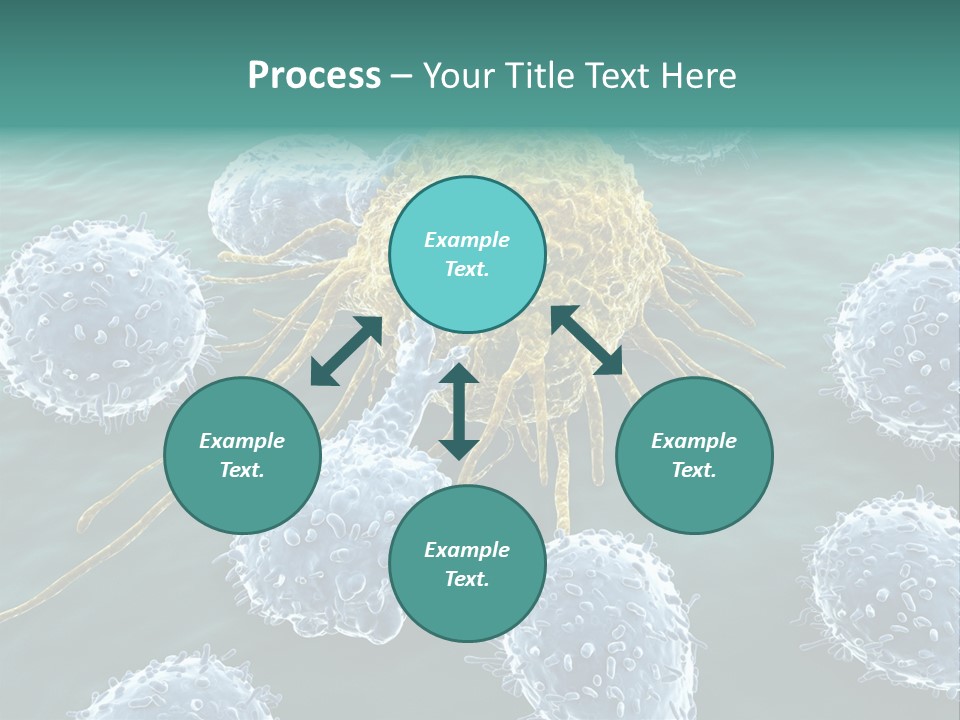 Process – Your Title Text Here

Example Text.

Example Text.

Example Text.

Example Text.